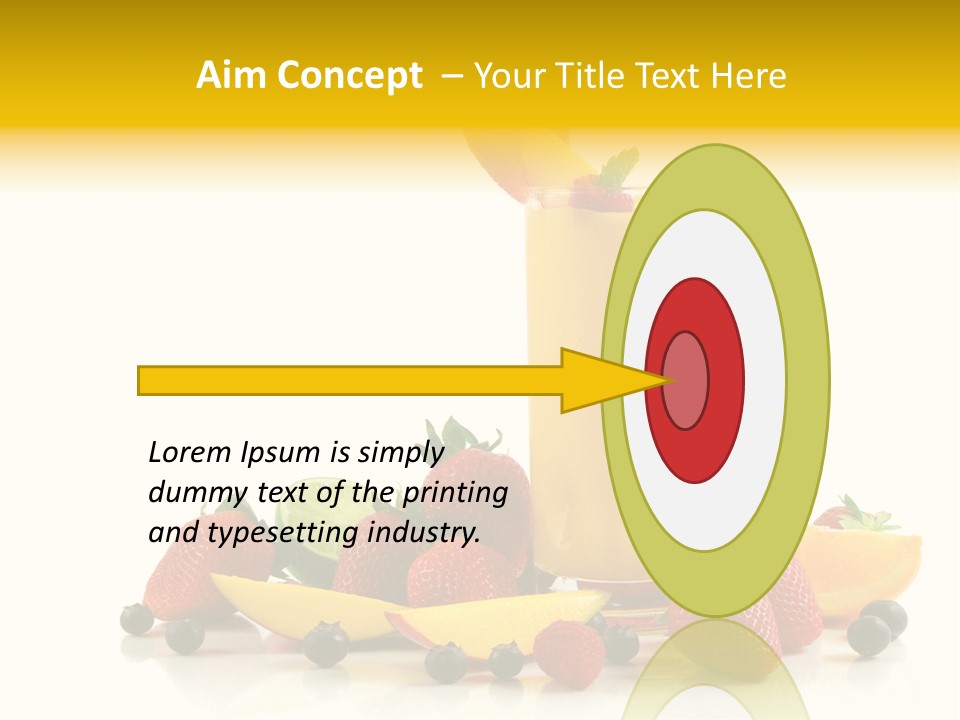 Aim Concept – Your Title Text Here

Lorem Ipsum is simply dummy text of the printing and typesetting industry.